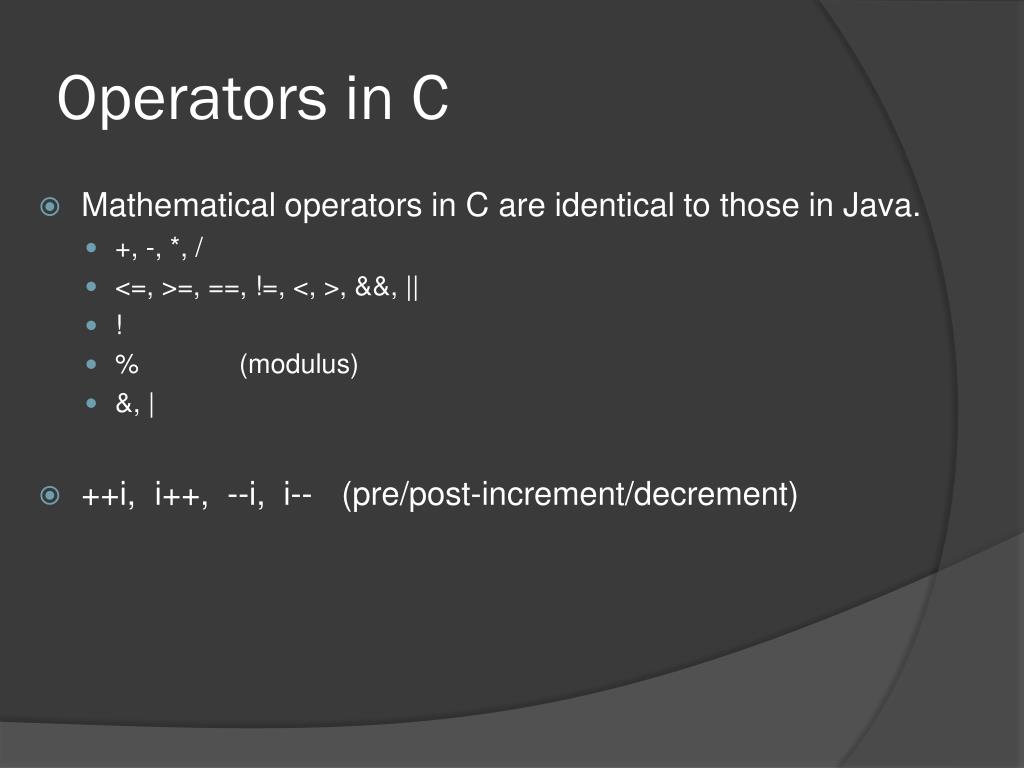 Operators in C

Mathematical operators in C are identical to those in Java.

+, -, *, /

<=, >=, ==, !=, <, >, &&, ||

!

% (modulus)

&, |

++i, i++, --i, i-- (pre/post-increment/decrement)